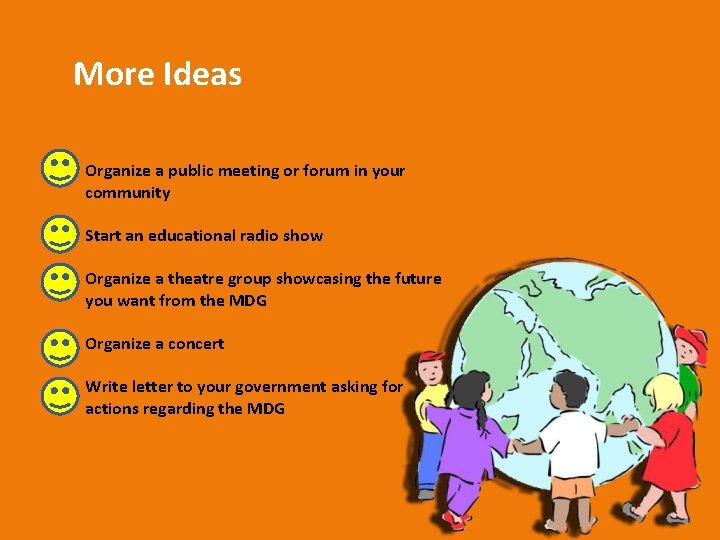 More Ideas

Organize a public meeting or forum in your community

Start an educational radio show

Organize a theatre group showcasing the future you want from the MDG

Organize a concert

Write letter to your government asking for actions regarding the MDG